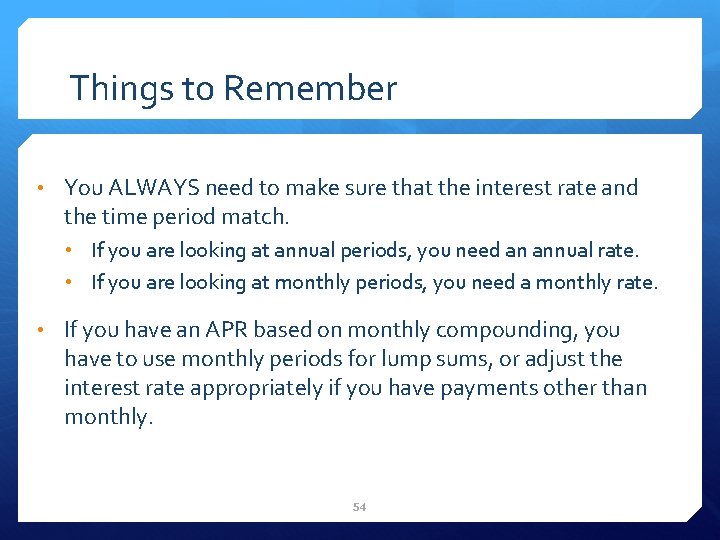 Things to Remember

• You ALWAYS need to make sure that the interest rate and the time period match.
  • If you are looking at annual periods, you need an annual rate.
  • If you are looking at monthly periods, you need a monthly rate.

• If you have an APR based on monthly compounding, you have to use monthly periods for lump sums, or adjust the interest rate appropriately if you have payments other than monthly.

54